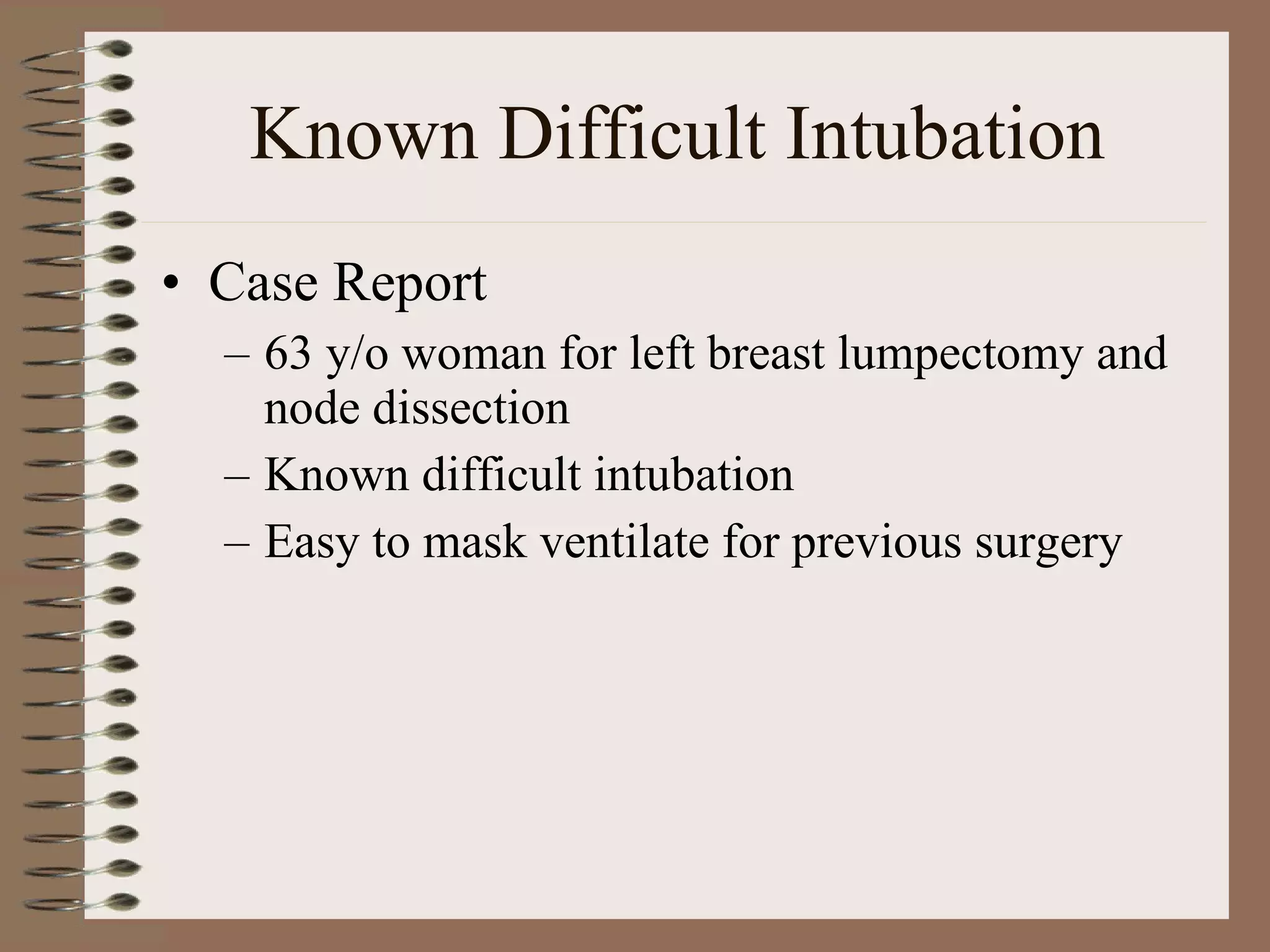 Known Difficult Intubation

• Case Report
– 63 y/o woman for left breast lumpectomy and node dissection
– Known difficult intubation
– Easy to mask ventilate for previous surgery